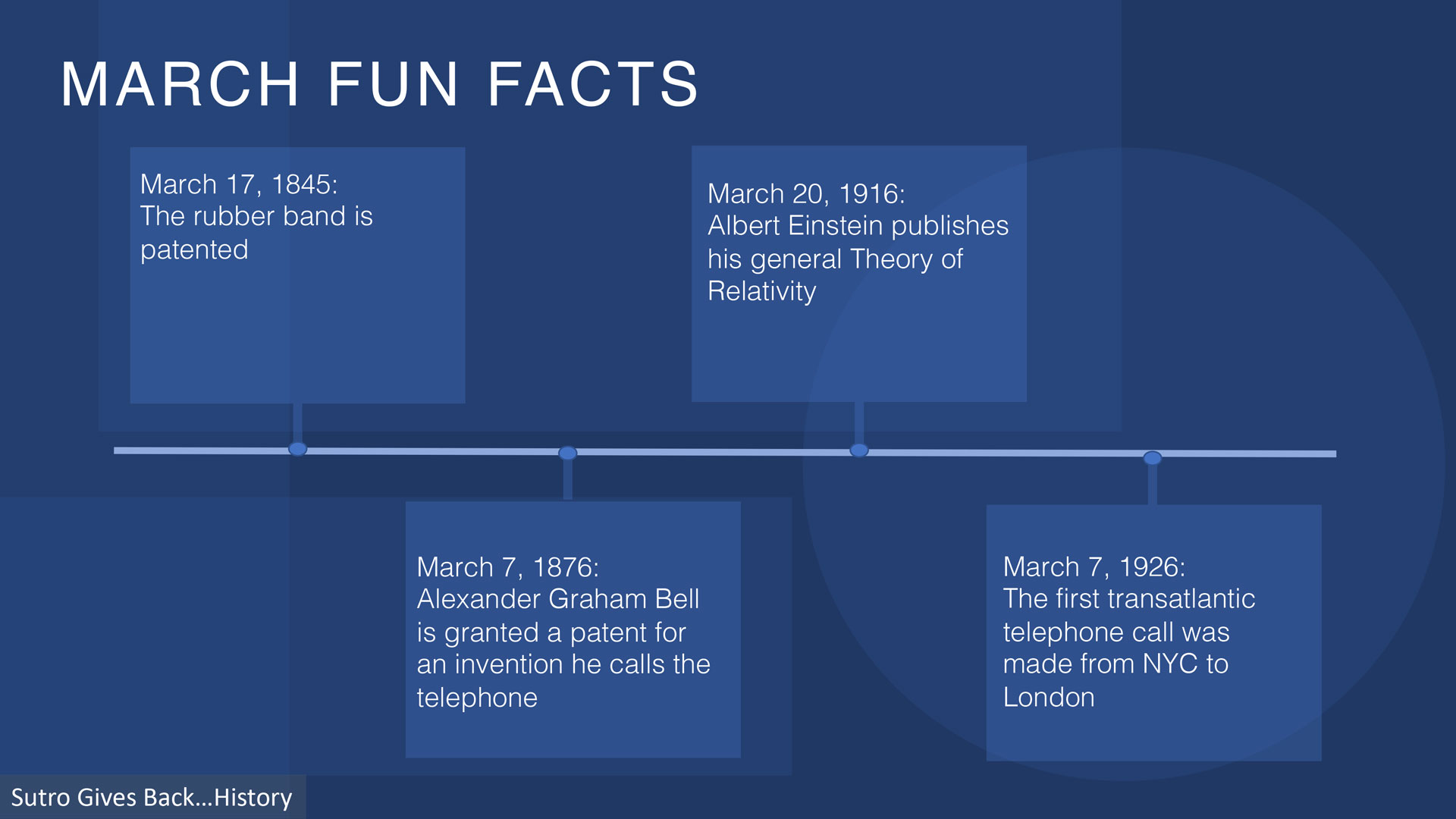 MARCH FUN FACTS

March 17, 1845:
The rubber band is patented

March 20, 1916:
Albert Einstein publishes his general Theory of Relativity

March 7, 1876:
Alexander Graham Bell is granted a patent for an invention he calls the telephone

March 7, 1926:
The first transatlantic telephone call was made from NYC to London

Sutro Gives Back…History